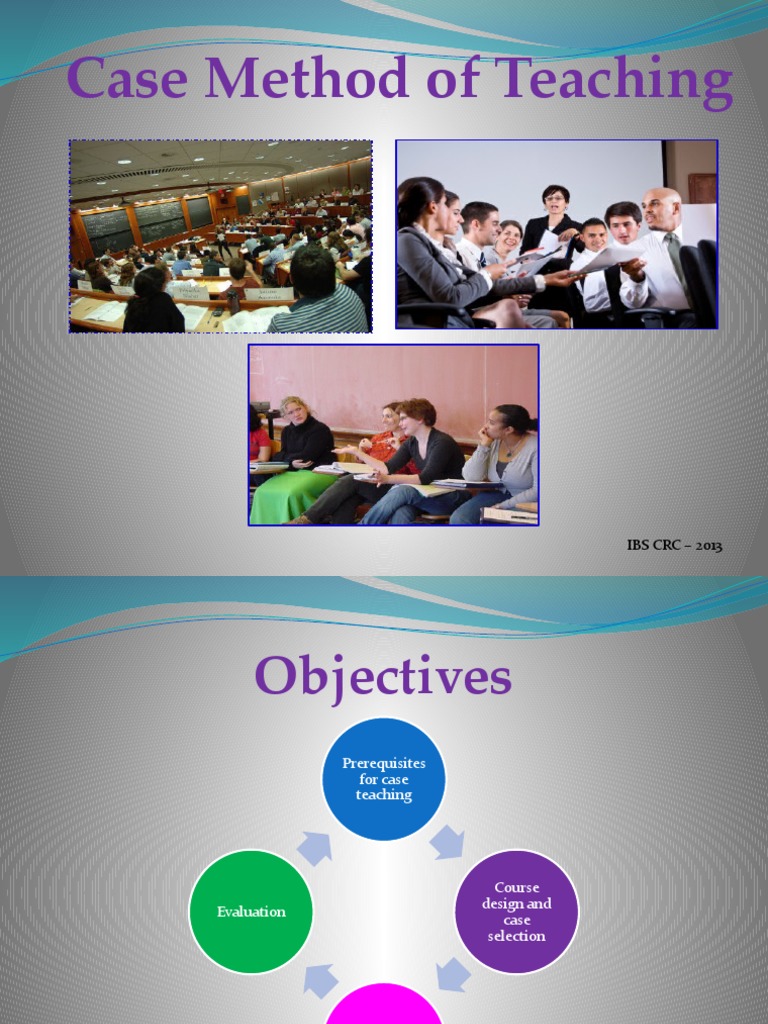 Case Method of Teaching

IBS CRC – 2013

Objectives

Prerequisites for case teaching

Course design and case selection

Evaluation